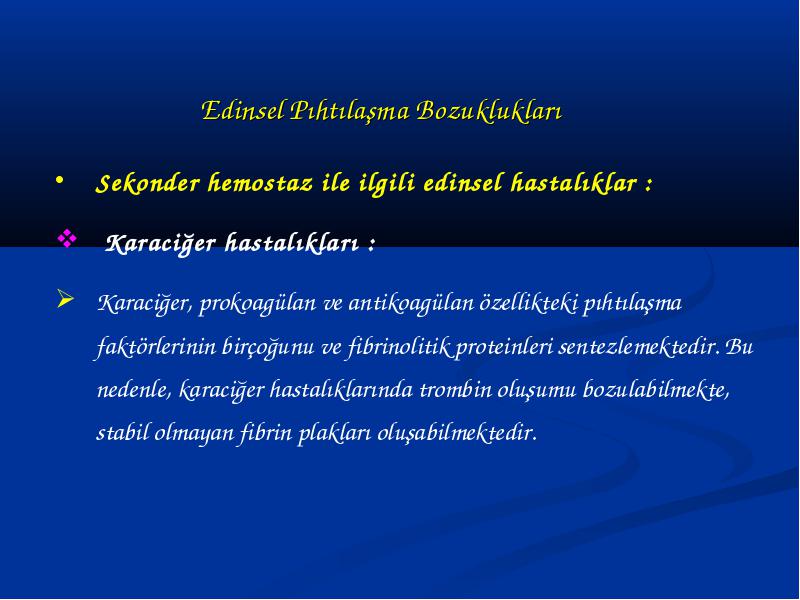 Edinsel Pıhtılaşma Bozuklukları

• Sekonder hemostaz ile ilgili edinsel hastalıklar :

❖ Karaciğer hastalıkları :

➢ Karaciğer, prokoagülan ve antikoagülan özellikteki pıhtılaşma faktörlerinin birçoğunu ve fibrinolitik proteinleri sentezlemektedir. Bu nedenle, karaciğer hastalıklarında trombin oluşumu bozulabilmekte, stabil olmayan fibrin plakları oluşabilmektedir.